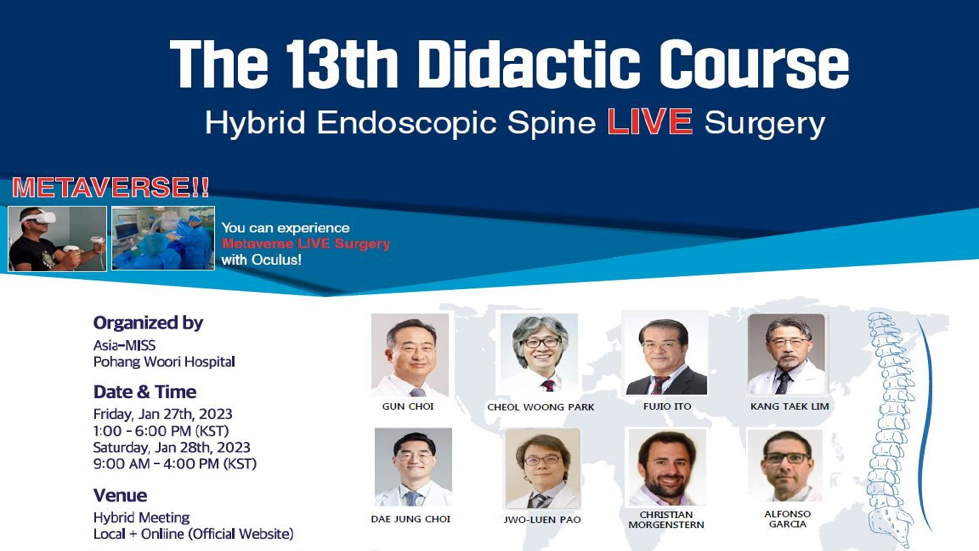 The 13th Didactic Course
Hybrid Endoscopic Spine LIVE Surgery

METAVERSE!!

You can experience Metaverse LIVE Surgery with Oculus!

Organized by
Asia-MISS
Pohang Woori Hospital

Date & Time
Friday, Jan 27th, 2023
1:00 - 6:00 PM (KST)
Saturday, Jan 28th, 2023
9:00 AM - 4:00 PM (KST)

Venue
Hybrid Meeting
Local + Online (Official Website)

GUN CHOI
CHEOL WOONG PARK
FUJIO ITO
KANG TAEK LIM
DAE JUNG CHOI
JWO-LUEN PAO
CHRISTIAN MORGENSTERN
ALFONSO GARCIA